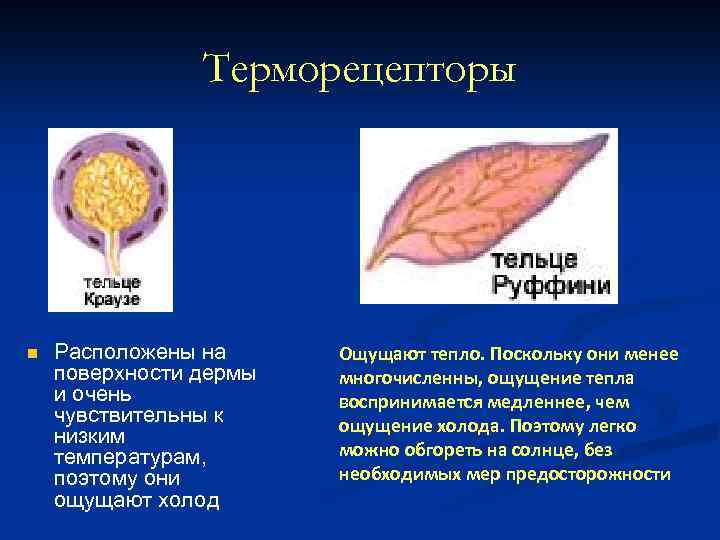 Терморецепторы

тельце Краузе

тельце Руффини

Расположены на поверхности дермы и очень чувствительны к низким температурам, поэтому они ощущают холод

Ощущают тепло. Поскольку они менее многочисленны, ощущение тепла воспринимается медленнее, чем ощущение холода. Поэтому легко можно обгореть на солнце, без необходимых мер предосторожности